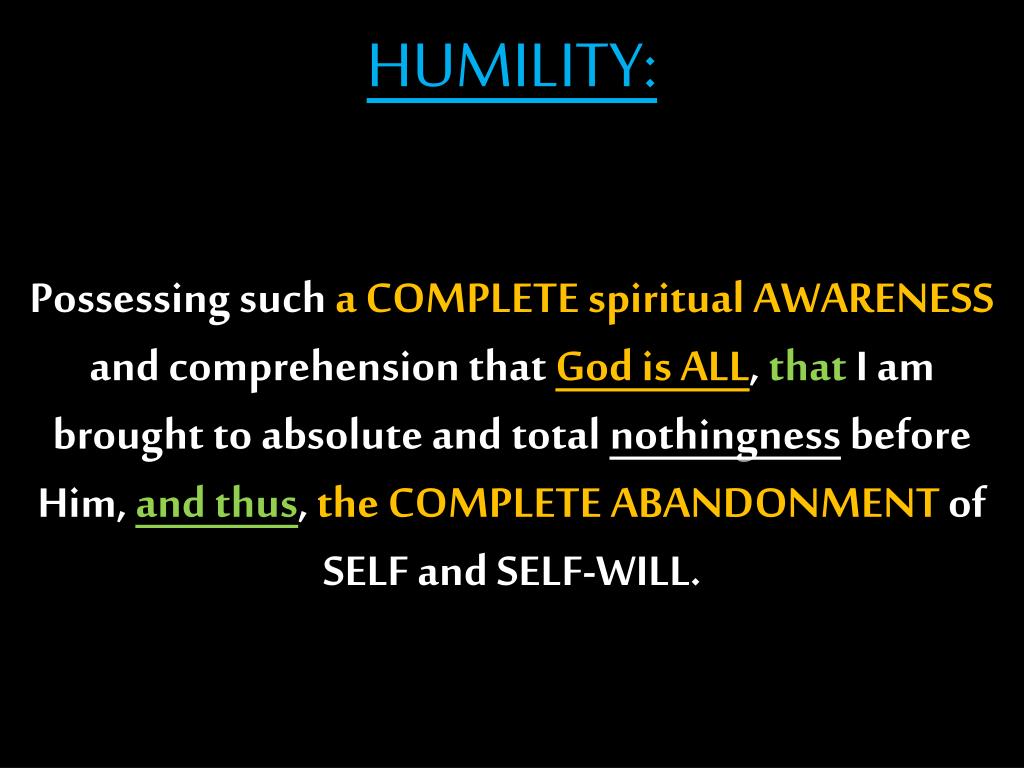 HUMILITY:

Possessing such a COMPLETE spiritual AWARENESS and comprehension that God is ALL, that I am brought to absolute and total nothingness before Him, and thus, the COMPLETE ABANDONMENT of SELF and SELF-WILL.